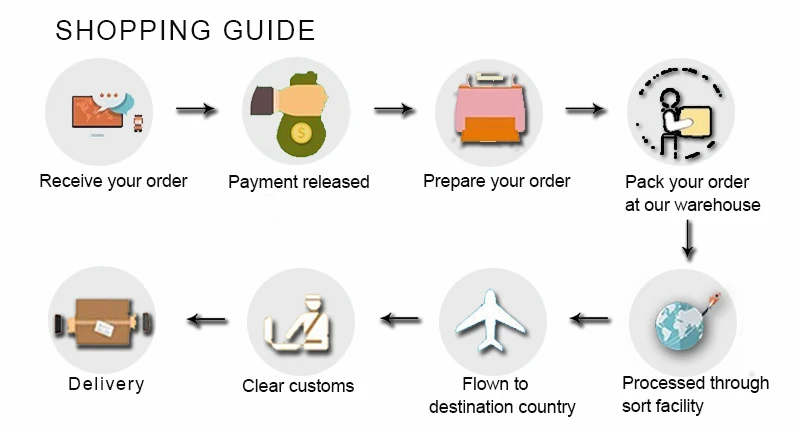 SHOPPING GUIDE

Receive your order

Payment released

Prepare your order

Pack your order at our warehouse

Processed through sort facility

Flown to destination country

Clear customs

Delivery